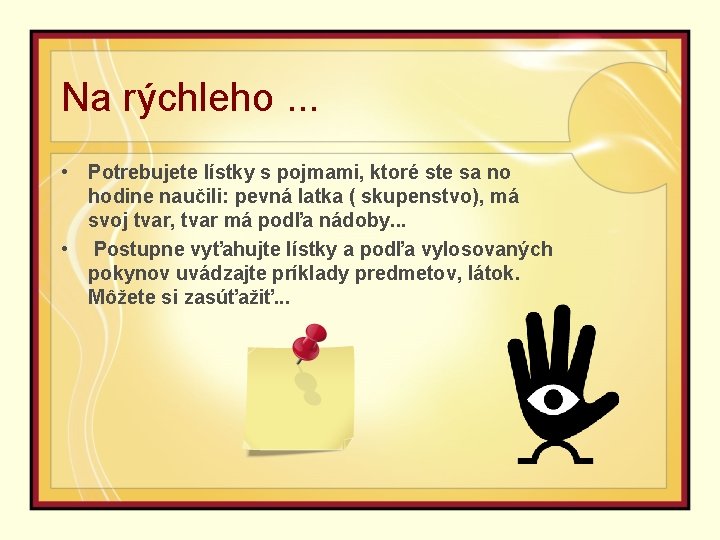 Na rýchleho ...

• Potrebujete lístky s pojmami, ktoré ste sa no hodine naučili: pevná latka ( skupenstvo), má svoj tvar, tvar má podľa nádoby...

• Postupne vyťahujte lístky a podľa vylosovaných pokynov uvádzajte príklady predmetov, látok. Môžete si zasúťažiť...